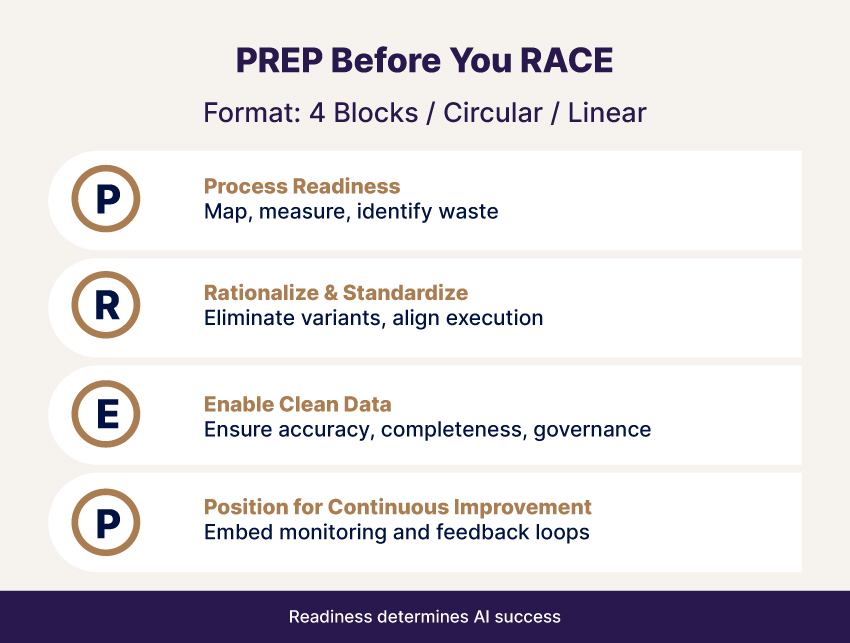 PREP Before You RACE

Format: 4 Blocks / Circular / Linear

P

Process Readiness
Map, measure, identify waste

R

Rationalize & Standardize
Eliminate variants, align execution

E

Enable Clean Data
Ensure accuracy, completeness, governance

P

Position for Continuous Improvement
Embed monitoring and feedback loops

Readiness determines AI success